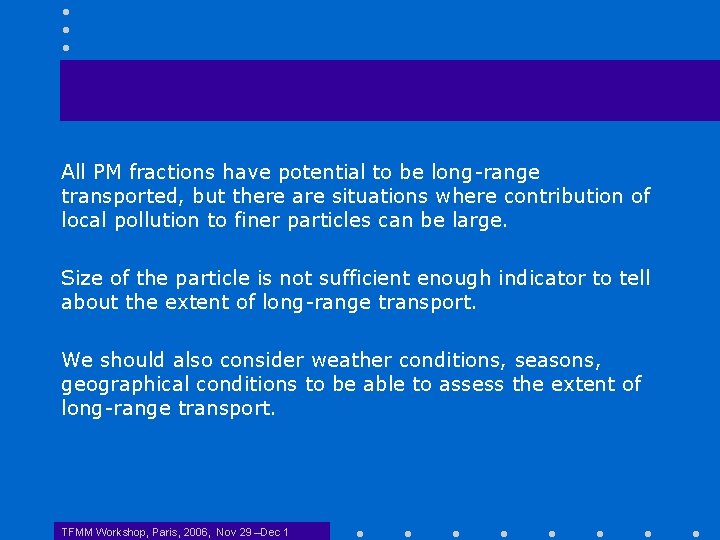 All PM fractions have potential to be long-range transported, but there are situations where contribution of local pollution to finer particles can be large.

Size of the particle is not sufficient enough indicator to tell about the extent of long-range transport.

We should also consider weather conditions, seasons, geographical conditions to be able to assess the extent of long-range transport.

TFMM Workshop, Paris, 2006, Nov 29 –Dec 1